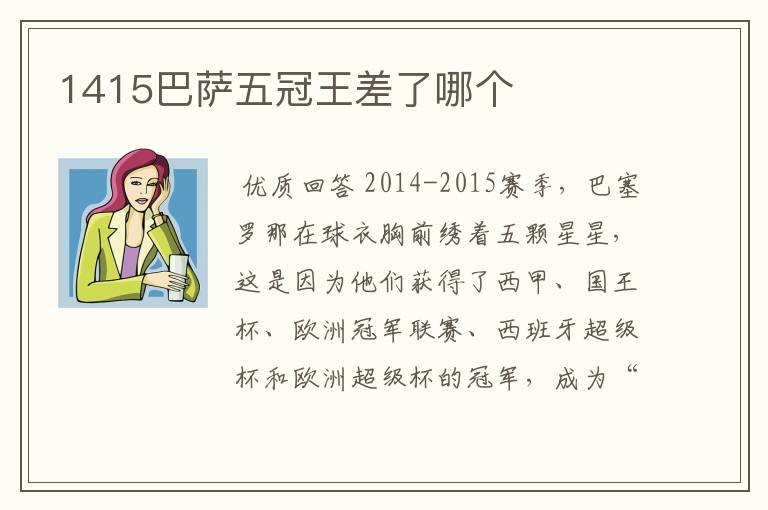 1415巴萨五冠王差了哪个

优质回答 2014-2015赛季，巴塞罗那在球衣胸前绣着五颗星星，这是因为他们获得了西甲、国王杯、欧洲冠军联赛、西班牙超级杯和欧洲超级杯的冠军，成为“